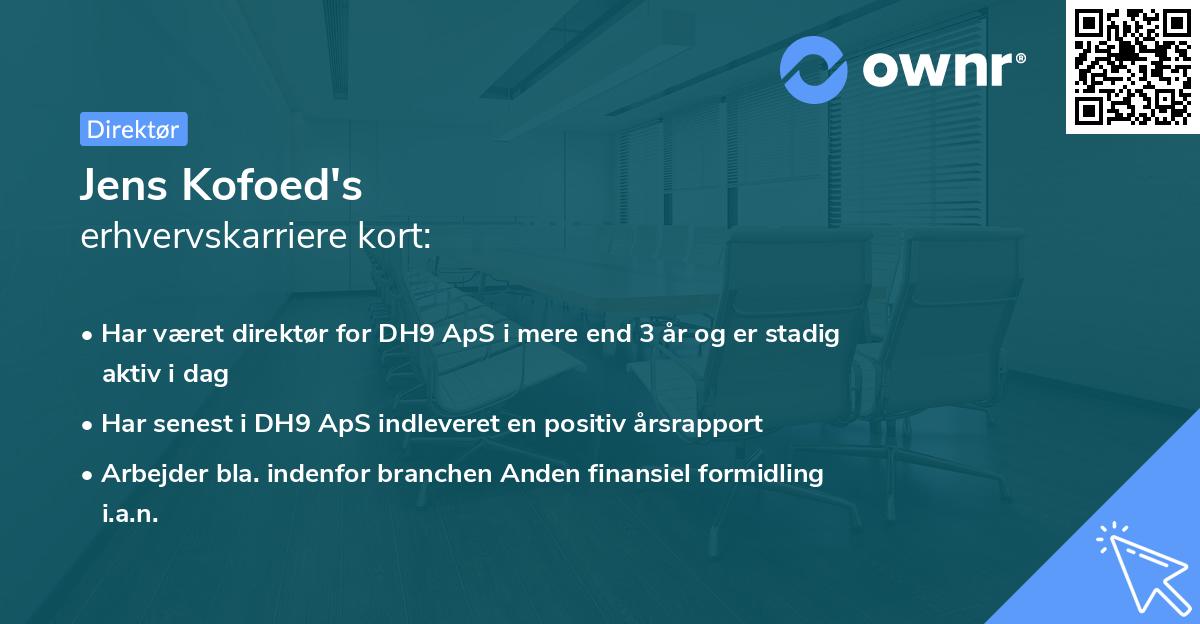 ownr®

Direktør

Jens Kofoed's
erhvervskarriere kort:

• Har været direktør for DH9 ApS i mere end 3 år og er stadig aktiv i dag

• Har senest i DH9 ApS indleveret en positiv årsrapport

• Arbejder bla. indenfor branchen Anden finansiel formidling i.a.n.